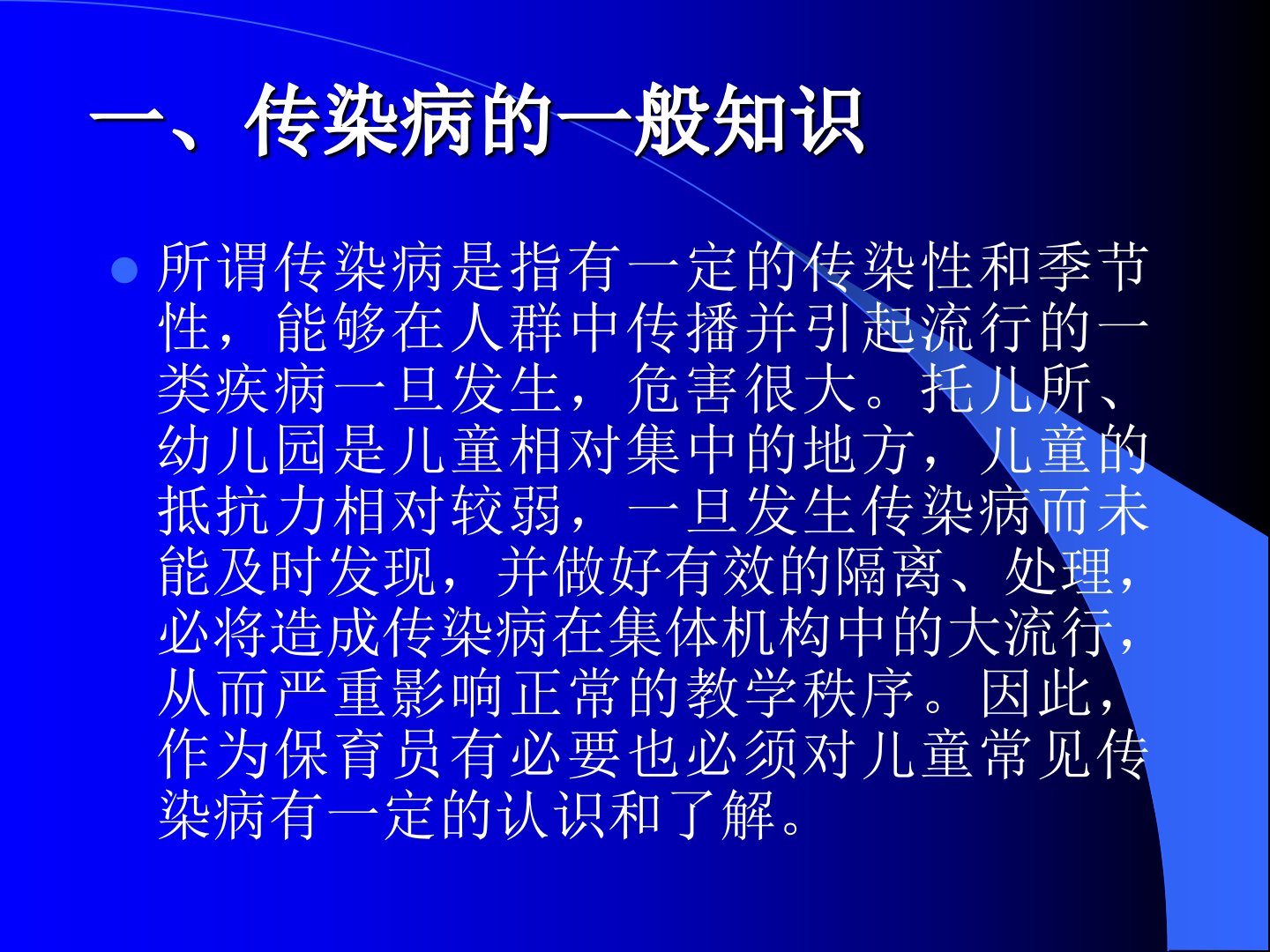 一、传染病的一般知识

所谓传染病是指有一定的传染性和季节性，能够在人群中传播并引起流行的一类疾病一旦发生，危害很大。托儿所、幼儿园是儿童相对集中的地方，儿童的抵抗力相对较弱，一旦发生传染病而未能及时发现，并做好有效的隔离、处理，必将造成传染病在集体机构中的大流行，从而严重影响正常的教学秩序。因此，作为保育员有必要也必须对儿童常见传染病有一定的认识和了解。